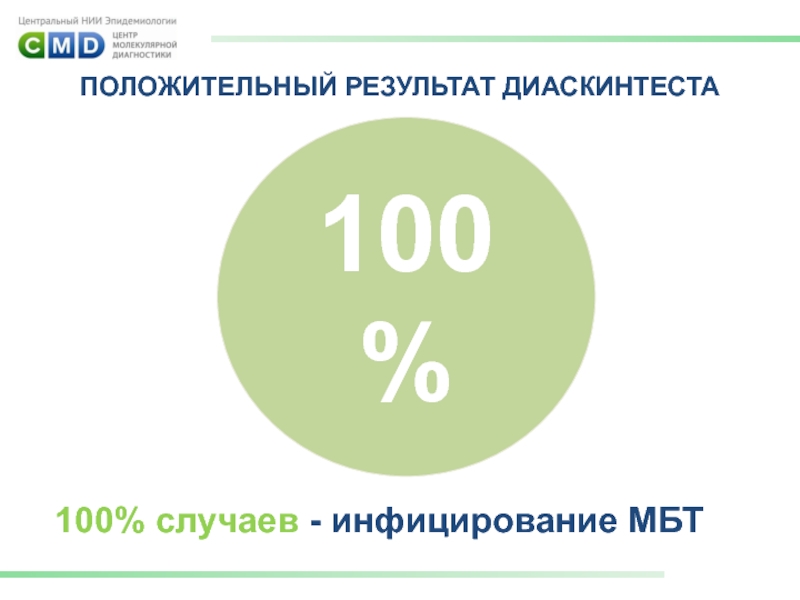 Центральный НИИ Эпидемиологии
CMD ЦЕНТР МОЛЕКУЛЯРНОЙ ДИАГНОСТИКИ

ПОЛОЖИТЕЛЬНЫЙ РЕЗУЛЬТАТ ДИАСКИНТЕСТА

100
%

100% случаев - инфицирование МБТ